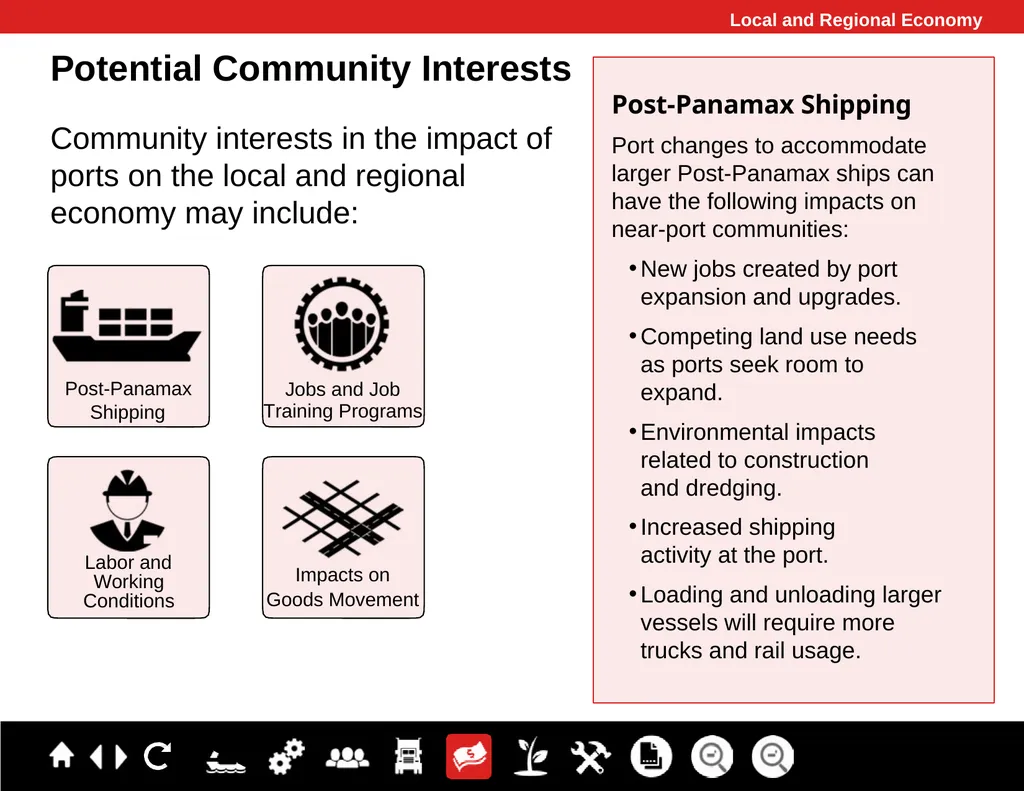 Local and Regional Economy

Potential Community Interests

Community interests in the impact of ports on the local and regional economy may include:

Post-Panamax Shipping

Jobs and Job Training Programs

Labor and Working Conditions

Impacts on Goods Movement

Post-Panamax Shipping

Port changes to accommodate larger Post-Panamax ships can have the following impacts on near-port communities:

• New jobs created by port expansion and upgrades.

• Competing land use needs as ports seek room to expand.

• Environmental impacts related to construction and dredging.

• Increased shipping activity at the port.

• Loading and unloading larger vessels will require more trucks and rail usage.